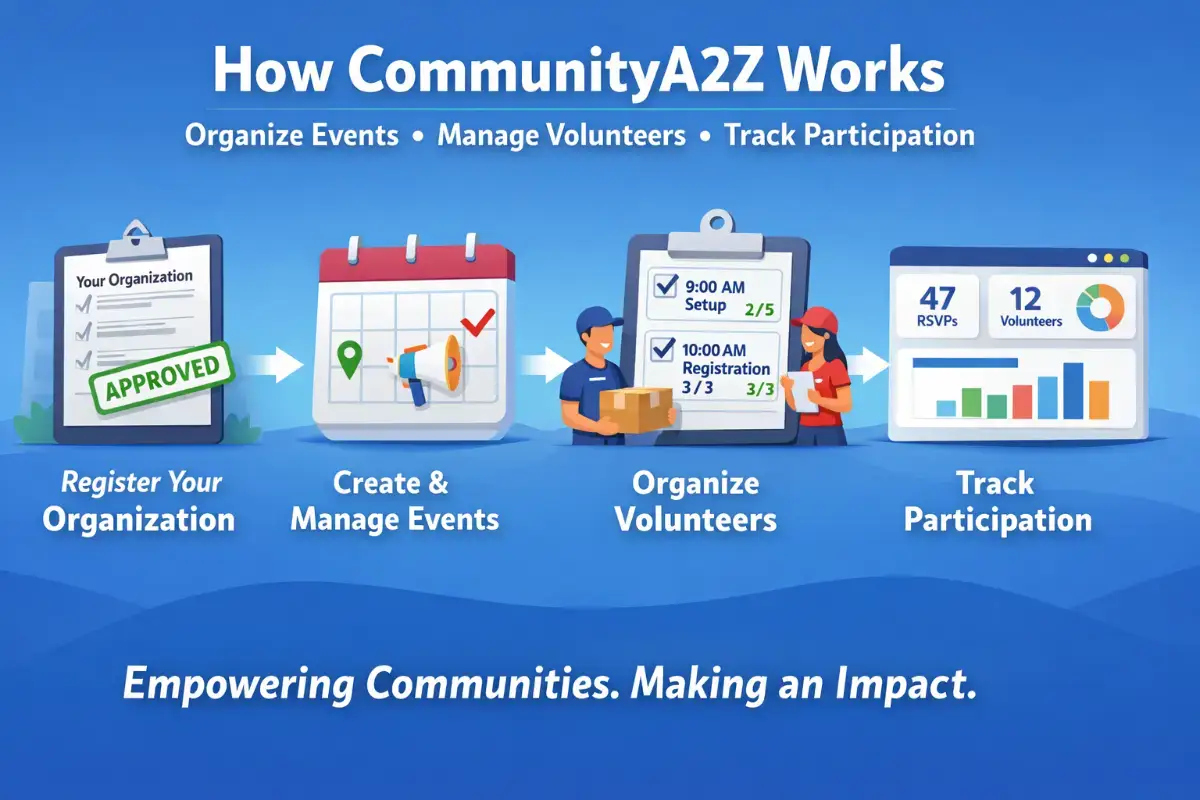 How CommunityA2Z Works

Organize Events • Manage Volunteers • Track Participation

Your Organization

APPROVED

9:00 AM Setup 2/5

10:00 AM Registration 3/3 3/3

47 RSVPs

12 Volunteers

Register Your Organization

Create & Manage Events

Organize Volunteers

Track Participation

Empowering Communities. Making an Impact.